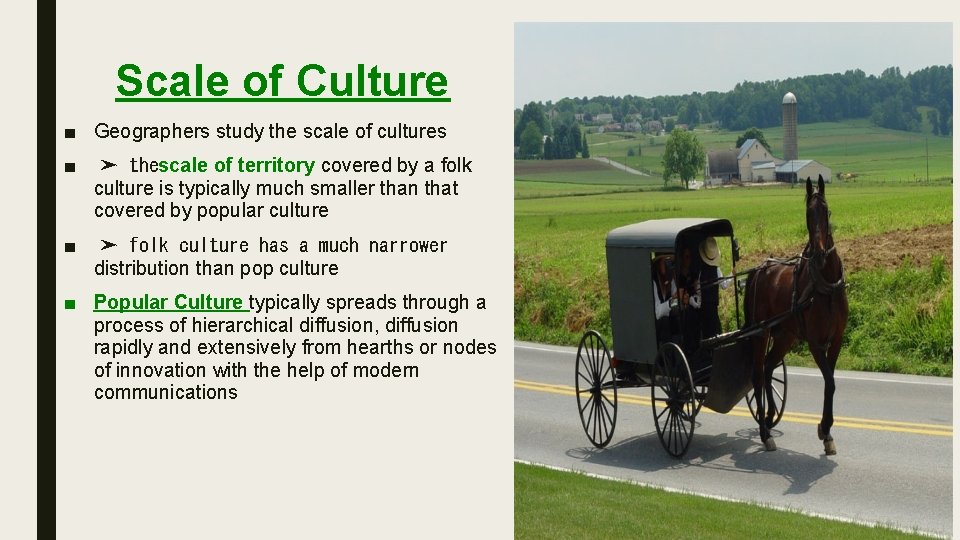 Scale of Culture

■ Geographers study the scale of cultures

■ ➤ thescale of territory covered by a folk culture is typically much smaller than that covered by popular culture

■ ➤ folk culture has a much narrower distribution than pop culture

■ Popular Culture typically spreads through a process of hierarchical diffusion, diffusion rapidly and extensively from hearths or nodes of innovation with the help of modern communications